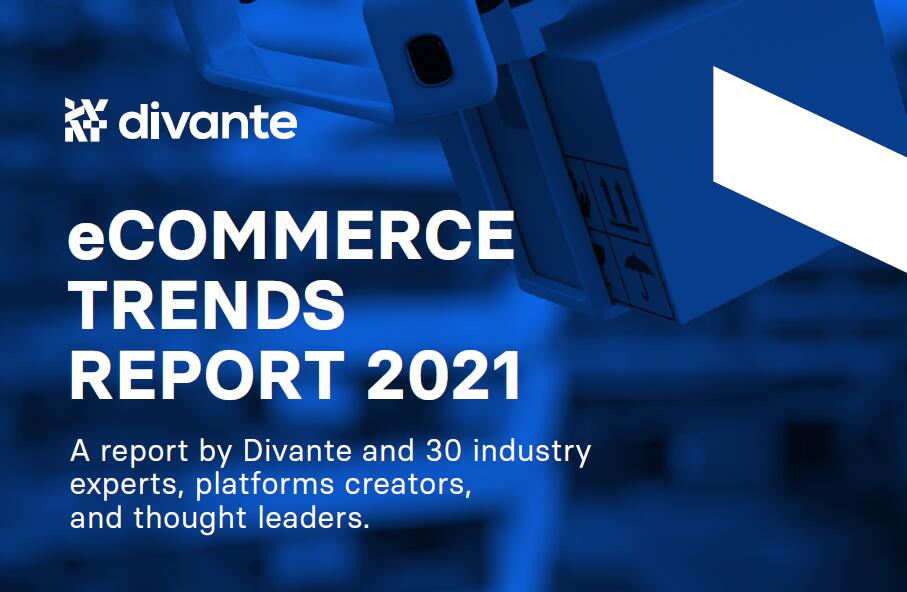 divante

eCOMMERCE TRENDS REPORT 2021

A report by Divante and 30 industry experts, platforms creators, and thought leaders.